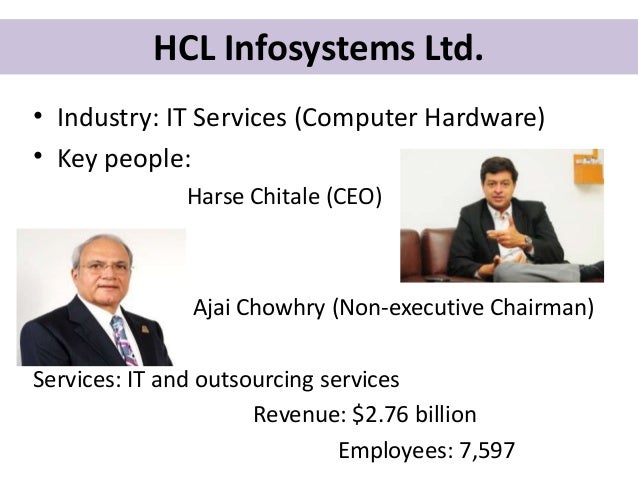 HCL Infosystems Ltd.

• Industry: IT Services (Computer Hardware)
• Key people:

Harse Chitale (CEO)

Ajai Chowhry (Non-executive Chairman)

Services: IT and outsourcing services

Revenue: \$2.76 billion

Employees: 7,597